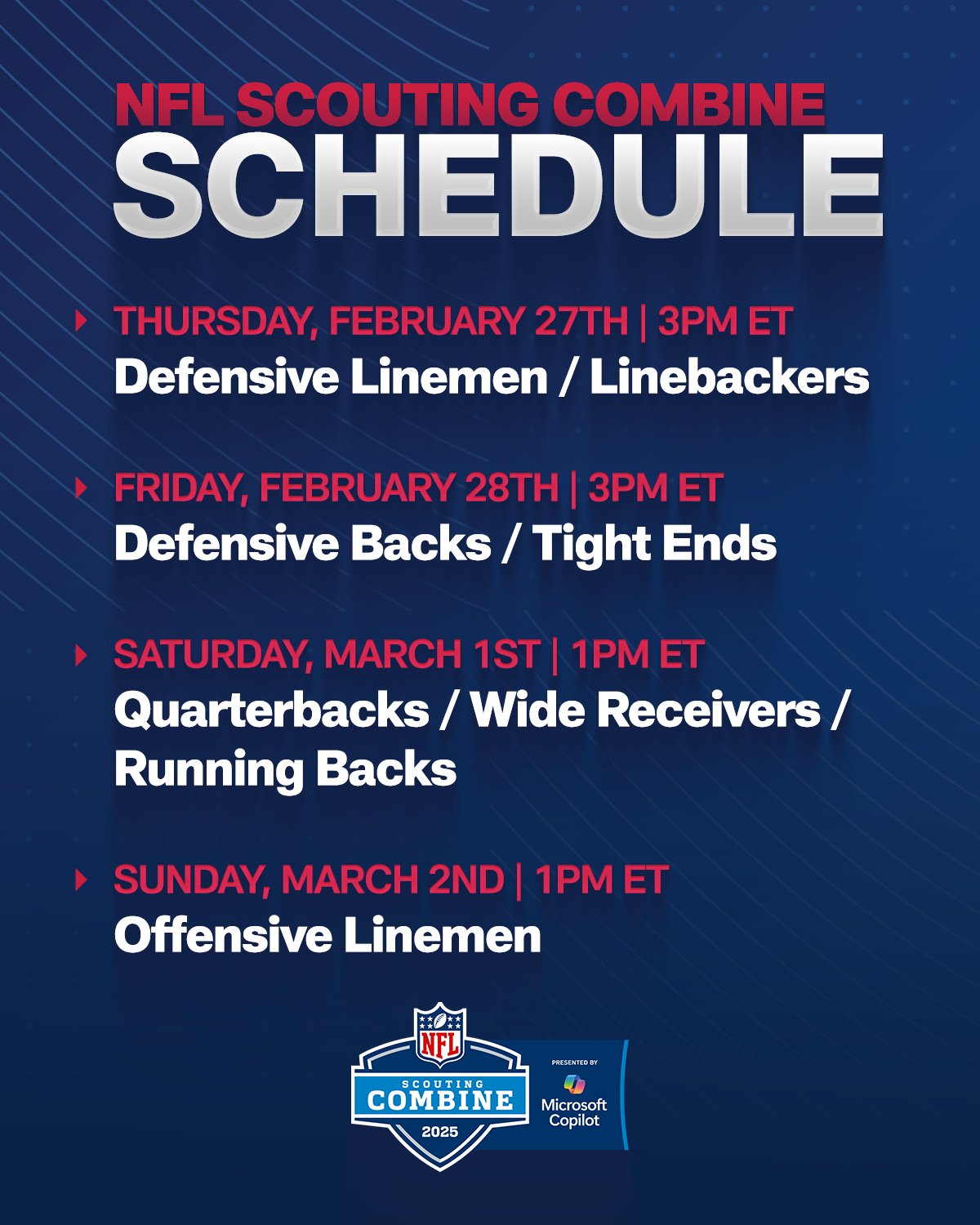 NFL SCOUTING COMBINE
SCHEDULE

THURSDAY, FEBRUARY 27TH | 3PM ET
Defensive Linemen / Linebackers

FRIDAY, FEBRUARY 28TH | 3PM ET
Defensive Backs / Tight Ends

SATURDAY, MARCH 1ST | 1PM ET
Quarterbacks / Wide Receivers / Running Backs

SUNDAY, MARCH 2ND | 1PM ET
Offensive Linemen

NFL
SCOUTING
COMBINE
2025
PRESENTED BY
Microsoft Copilot